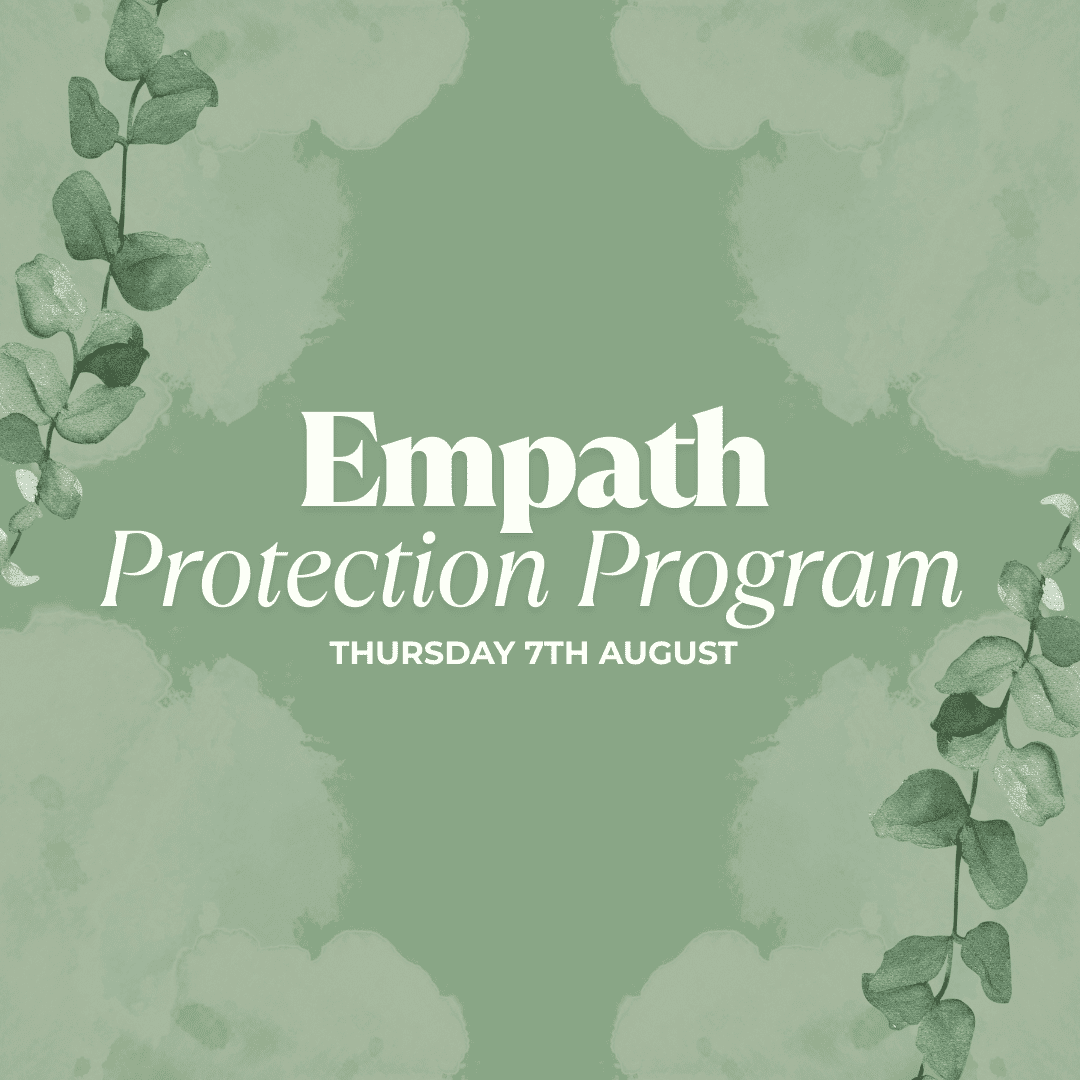 Empath
Protection Program
THURSDAY 7TH AUGUST